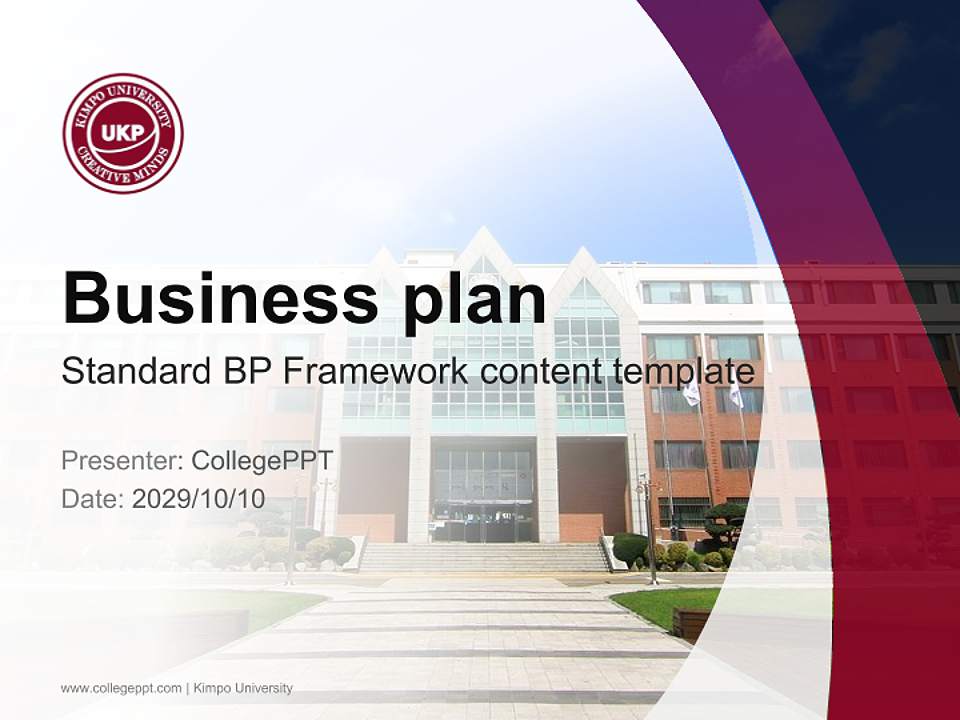 KIMPO UNIVERSITY
UKP
CREATIVE MINDS

Business plan
Standard BP Framework content template

Presenter: CollegePPT
Date: 2029/10/10

www.collegeppt.com | Kimpo University